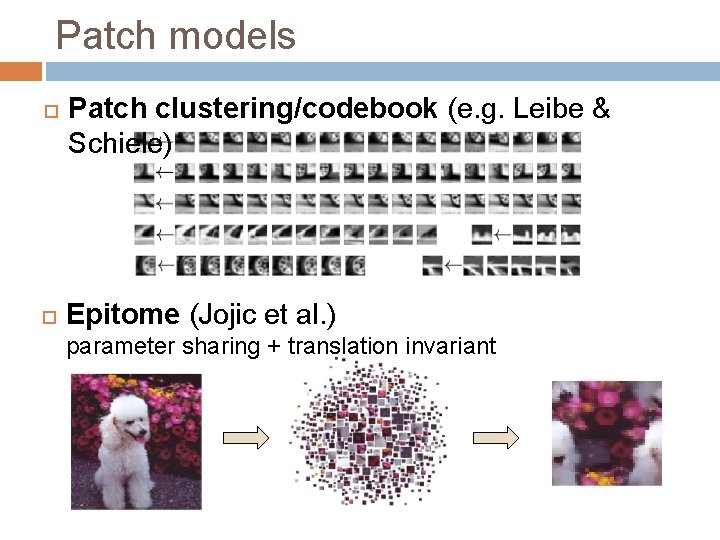 Patch models

Patch clustering/codebook (e.g. Leibe & Schiele)

Epitome (Jojic et al.)
parameter sharing + translation invariant